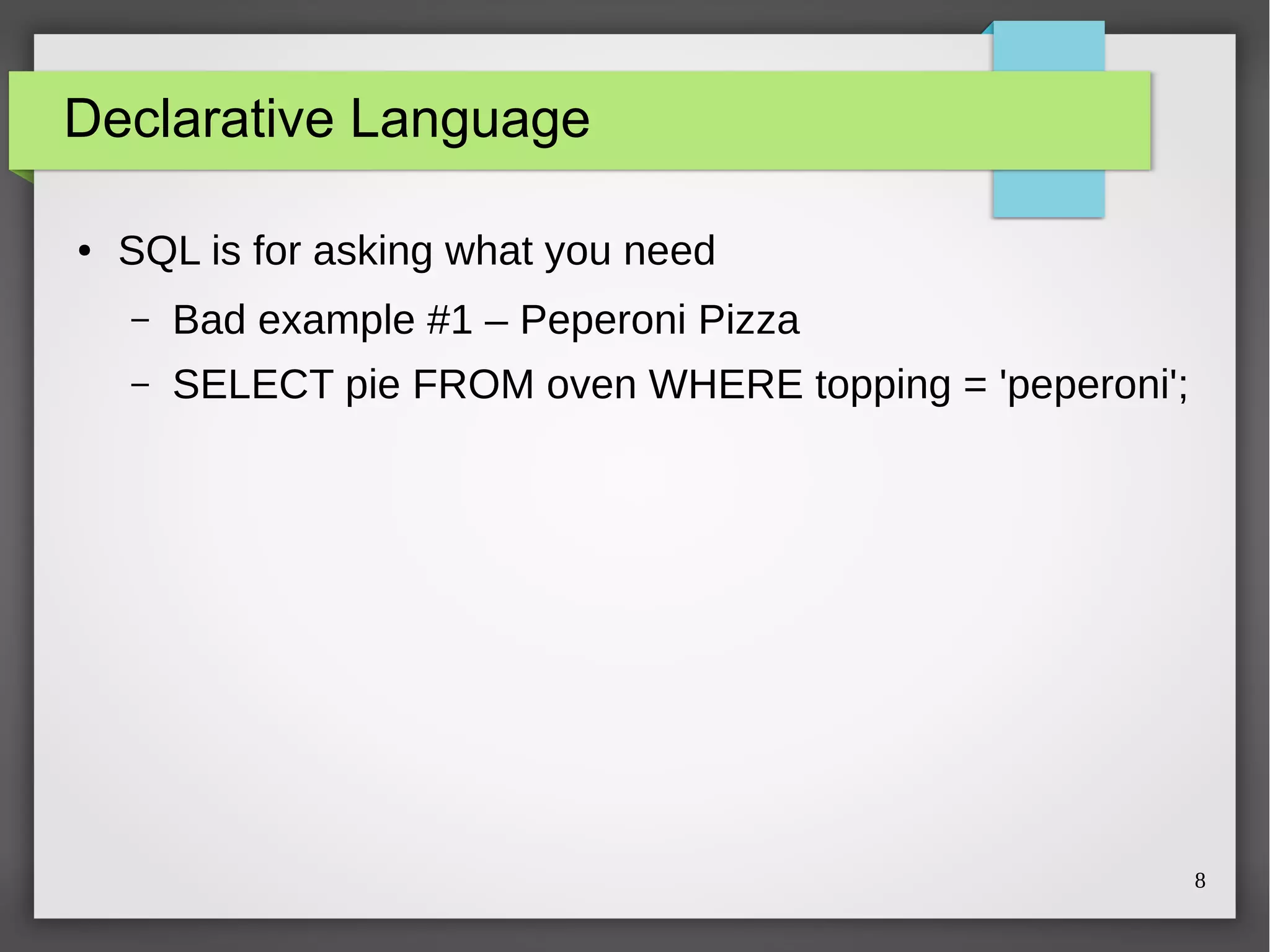 Declarative Language

• SQL is for asking what you need

– Bad example #1 – Peperoni Pizza

– SELECT pie FROM oven WHERE topping = 'peperoni';

8